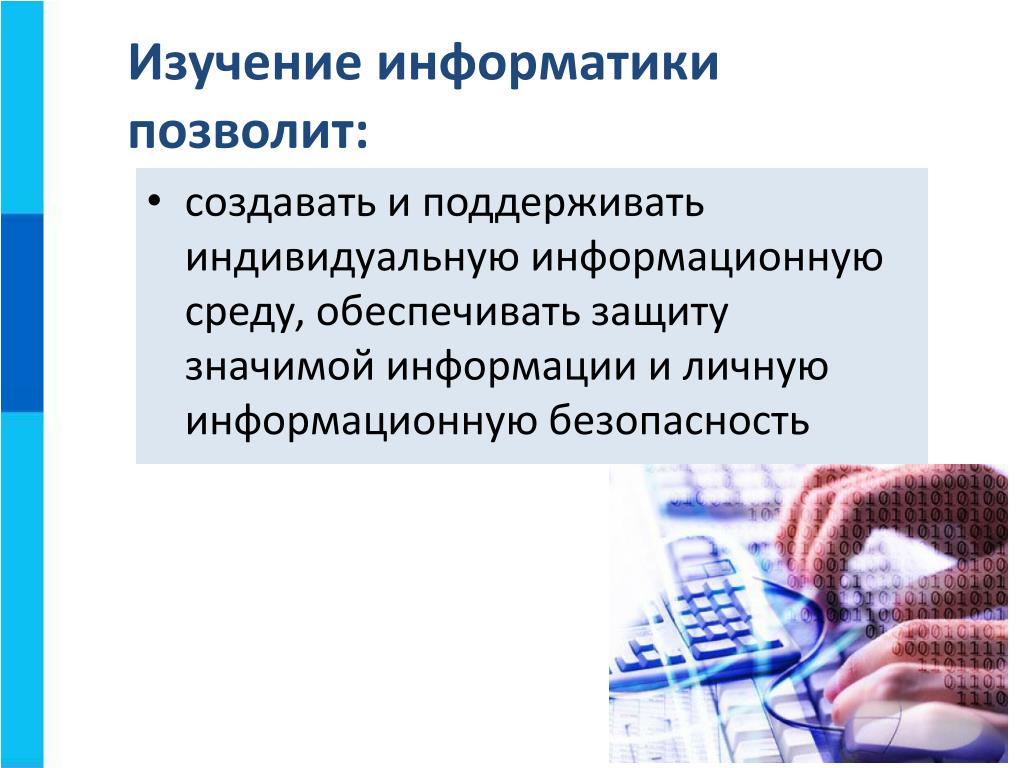 Изучение информатики позволит:

• создавать и поддерживать индивидуальную информационную среду, обеспечивать защиту значимой информации и личную информационную безопасность